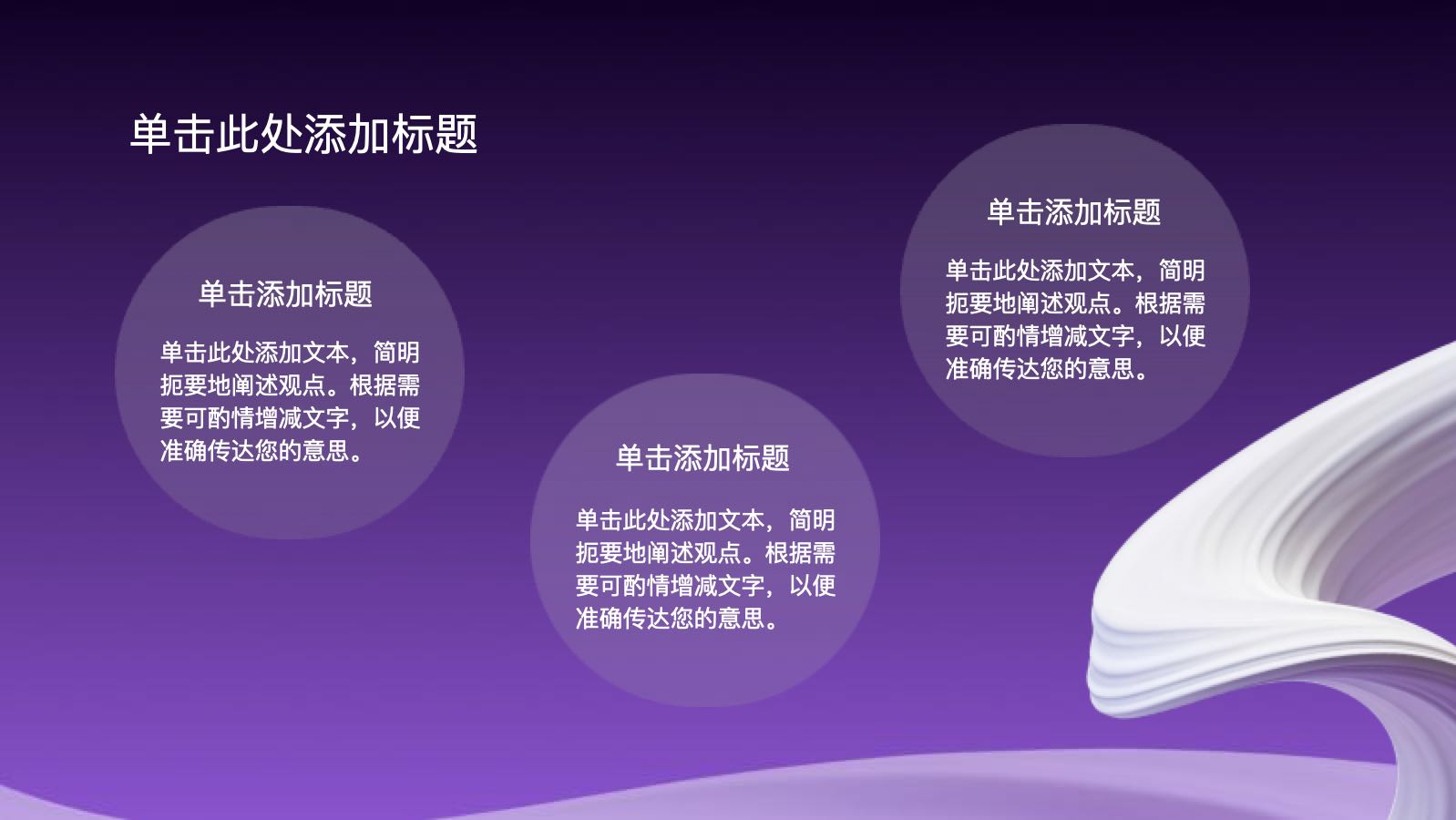 单击此处添加标题

单击添加标题

单击此处添加文本，简明扼要地阐述观点。根据需要可酌情增减文字，以便准确传达您的意思。

单击添加标题

单击此处添加文本，简明扼要地阐述观点。根据需要可酌情增减文字，以便准确传达您的意思。

单击添加标题

单击此处添加文本，简明扼要地阐述观点。根据需要可酌情增减文字，以便准确传达您的意思。